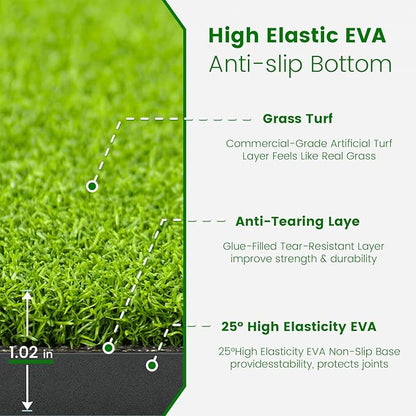 High Elastic EVA
Anti-slip Bottom

Grass Turf

Commercial-Grade Artificial Turf Layer Feels Like Real Grass

Anti-Tearing Laye

Glue-Filled Tear-Resistant Layer improve strength & durability

25° High Elasticity EVA

25°High Elasticity EVA Non-Slip Base providesstability, protects joints

1.02 in